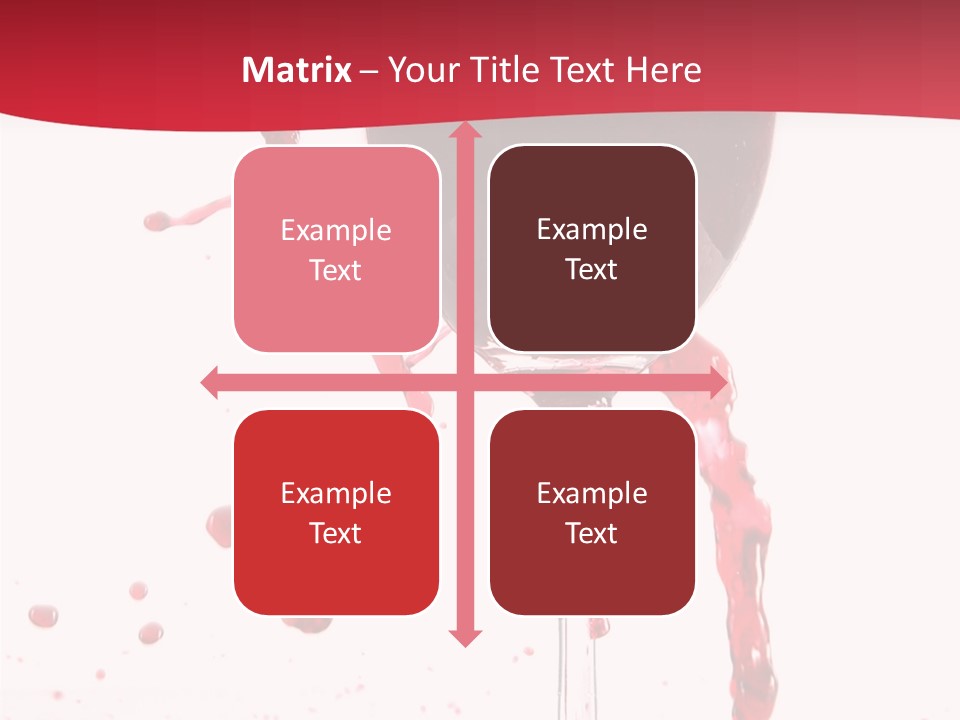 Matrix – Your Title Text Here

Example Text

Example Text

Example Text

Example Text